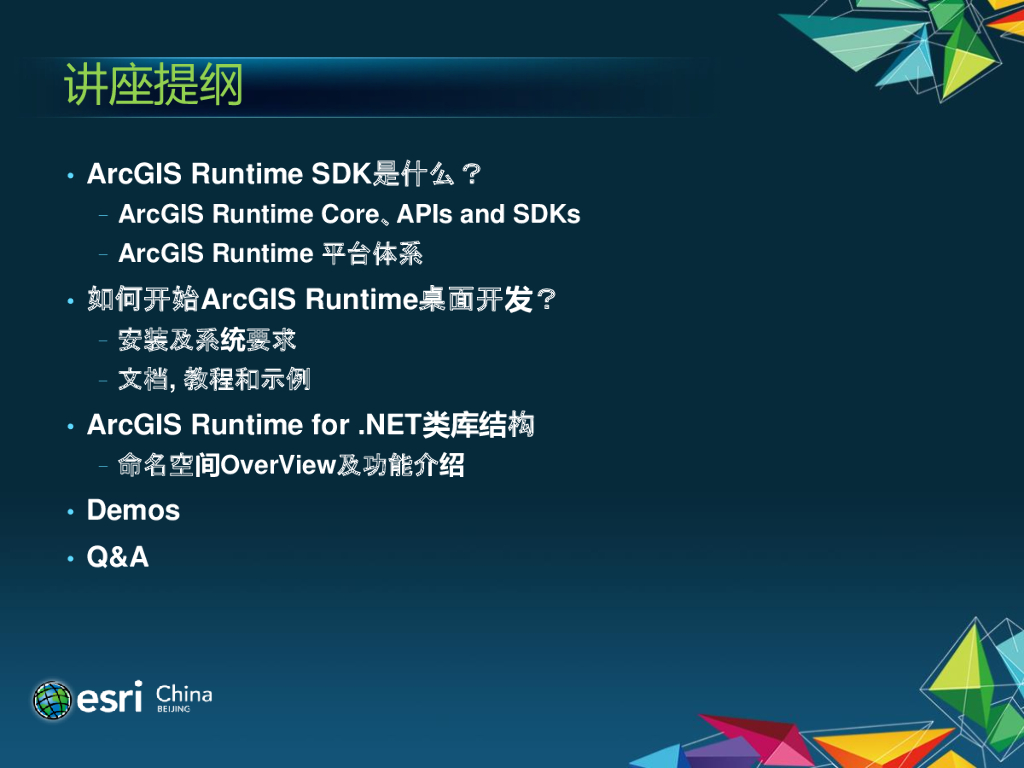 讲座提纲

• ArcGIS Runtime SDK是什么？
  – ArcGIS Runtime Core、APIs and SDKs
  – ArcGIS Runtime 平台体系
• 如何开始ArcGIS Runtime桌面开发？
  – 安装及系统要求
  – 文档, 教程和示例
• ArcGIS Runtime for .NET类库结构
  – 命名空间OverView及功能介绍
• Demos
• Q&A

esri China BEIJING